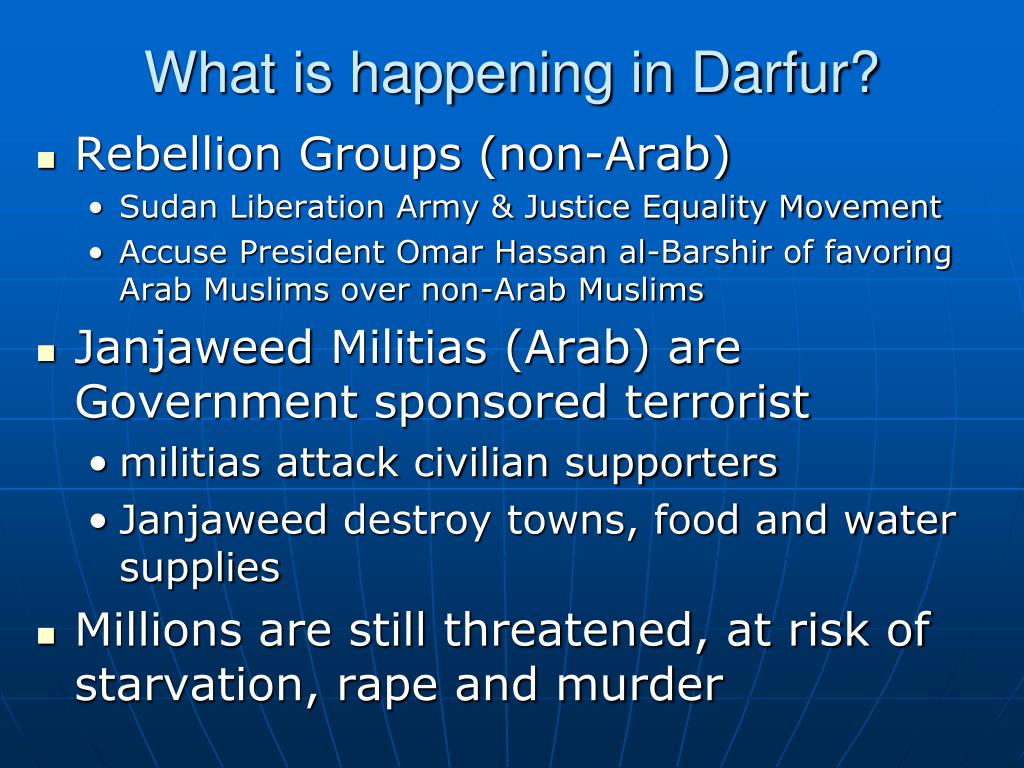 What is happening in Darfur?

- Rebellion Groups (non-Arab)
  - Sudan Liberation Army & Justice Equality Movement
  - Accuse President Omar Hassan al-Barshir of favoring Arab Muslims over non-Arab Muslims
- Janjaweed Militias (Arab) are Government sponsored terrorist
  - militias attack civilian supporters
  - Janjaweed destroy towns, food and water supplies
- Millions are still threatened, at risk of starvation, rape and murder